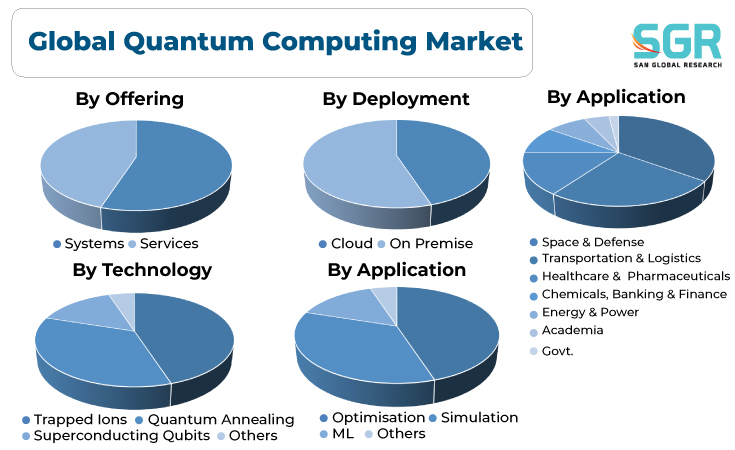 Global Quantum Computing Market

SGR
SAN GLOBAL RESEARCH

By Offering

Systems Services

By Deployment

Cloud On Premise

By Application

Space & Defense
Transportation & Logistics
Healthcare & Pharmaceuticals
Chemicals, Banking & Finance
Energy & Power
Academia
Govt.

By Technology

Trapped Ions Quantum Annealing
Superconducting Qubits Others

By Application

Optimisation Simulation
ML Others